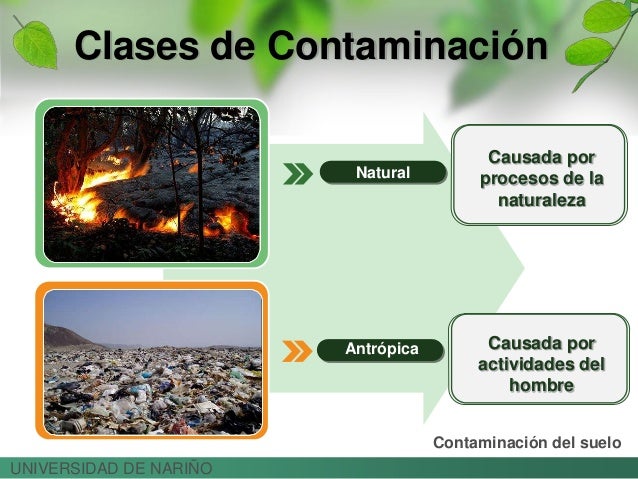 Clases de Contaminación

Natural

Causada por procesos de la naturaleza

Antrópica

Causada por actividades del hombre

Contaminación del suelo

UNIVERSIDAD DE NARIÑO